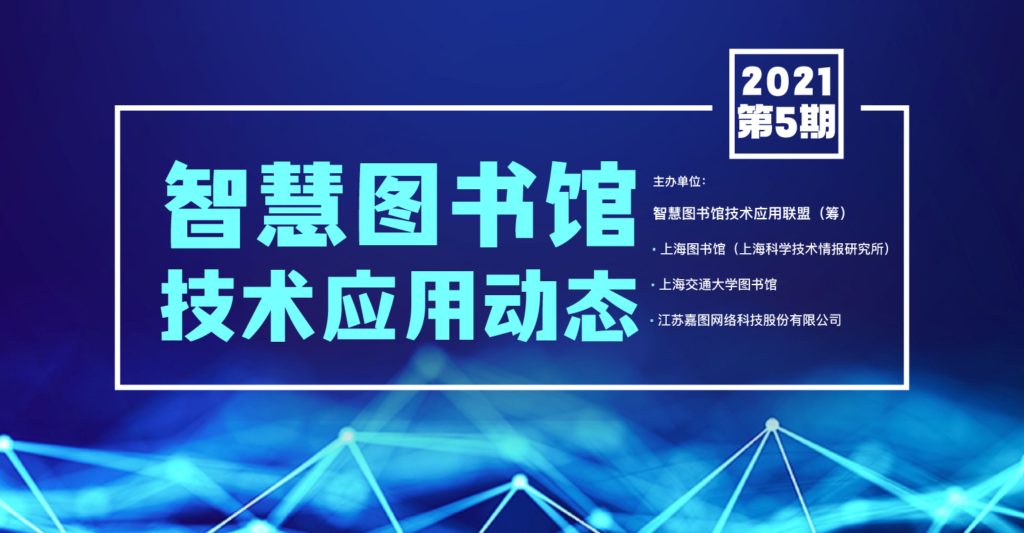 2021
第5期

智慧图书馆
技术应用动态

主办单位：
智慧图书馆技术应用联盟（筹）
· 上海图书馆（上海科学技术情报研究所）
· 上海交通大学图书馆
· 江苏嘉图网络科技股份有限公司